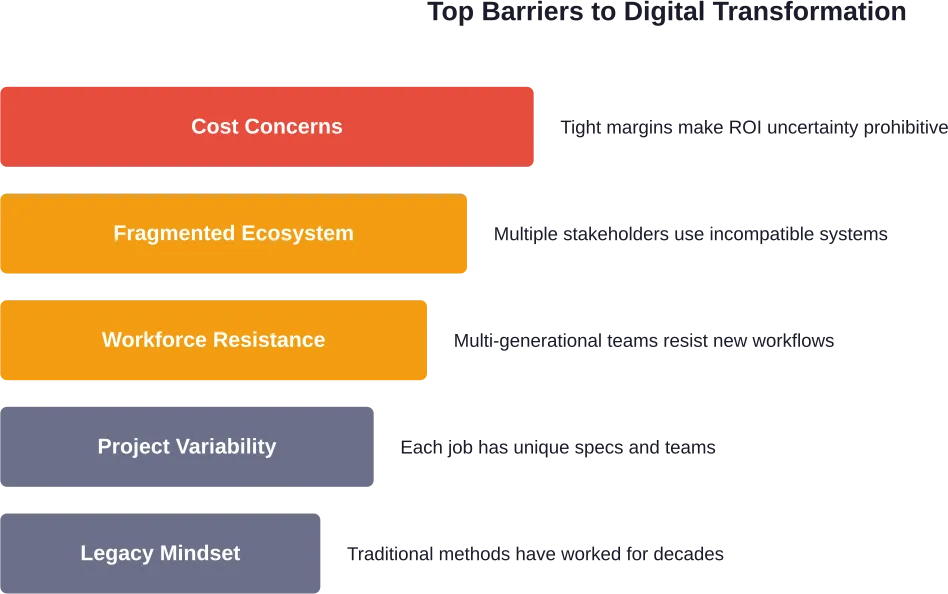 Top Barriers to Digital Transformation

Cost Concerns
Tight margins make ROI uncertainty prohibitive

Fragmented Ecosystem
Multiple stakeholders use incompatible systems

Workforce Resistance
Multi-generational teams resist new workflows

Project Variability
Each job has unique specs and teams

Legacy Mindset
Traditional methods have worked for decades